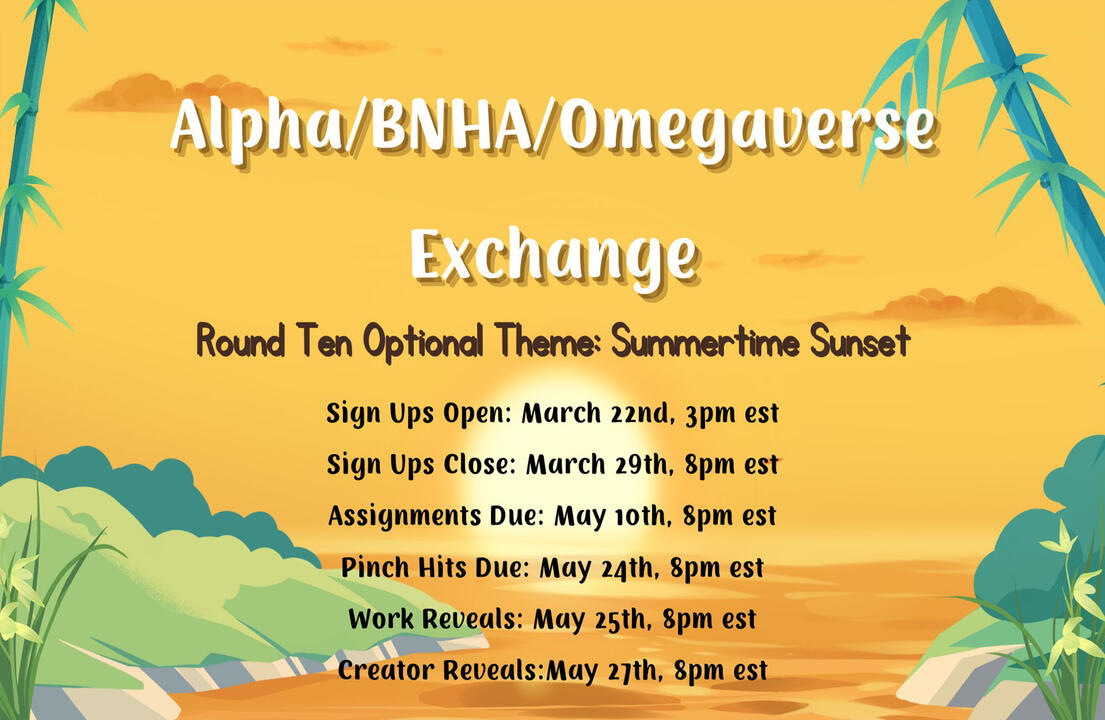 Alpha/BNHA/Omegaverse Exchange

Round Ten Optional Theme: Summertime Sunset

Sign Ups Open: March 22nd, 3pm est

Sign Ups Close: March 29th, 8pm est

Assignments Due: May 10th, 8pm est

Pinch Hits Due: May 24th, 8pm est

Work Reveals: May 25th, 8pm est

Creator Reveals:May 27th, 8pm est